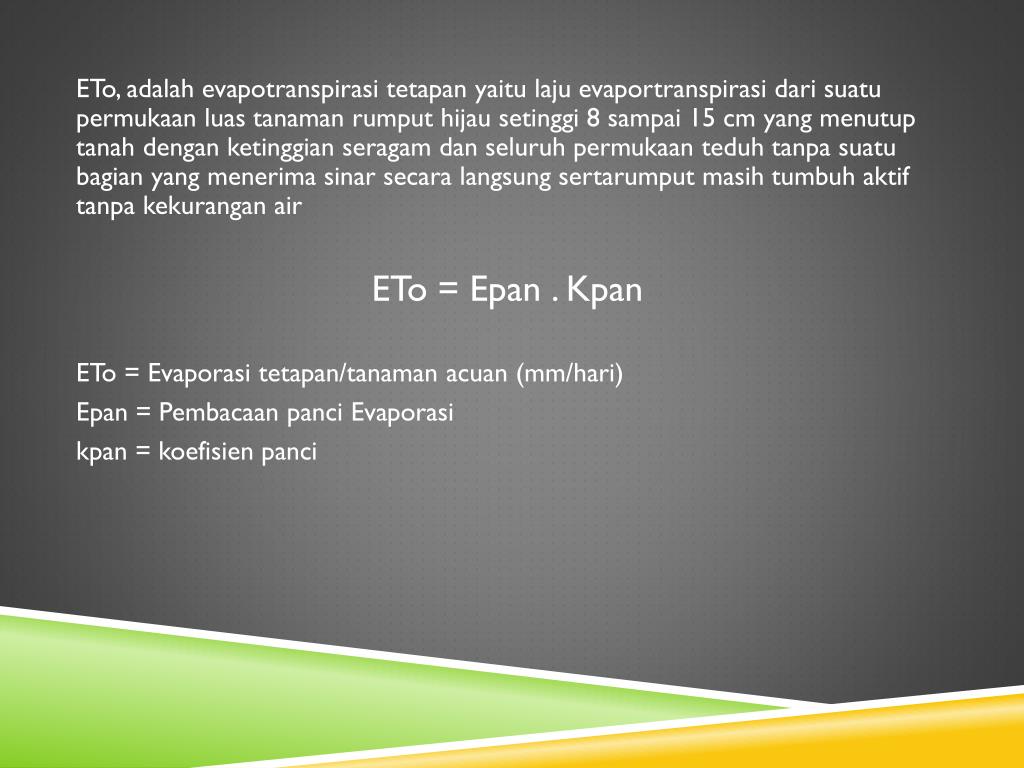 ETo, adalah evapotranspirasi tetapan yaitu laju evaportranspirasi dari suatu permukaan luas tanaman rumput hijau setinggi 8 sampai 15 cm yang menutup tanah dengan ketinggian seragam dan seluruh permukaan teduh tanpa suatu bagian yang menerima sinar secara langsung sertarumput masih tumbuh aktif tanpa kekurangan air

ETo = Epan . Kpan

ETo = Evaporasi tetapan/tanaman acuan (mm/hari)

Epan = Pembacaan panci Evaporasi

kpan = koefisien panci